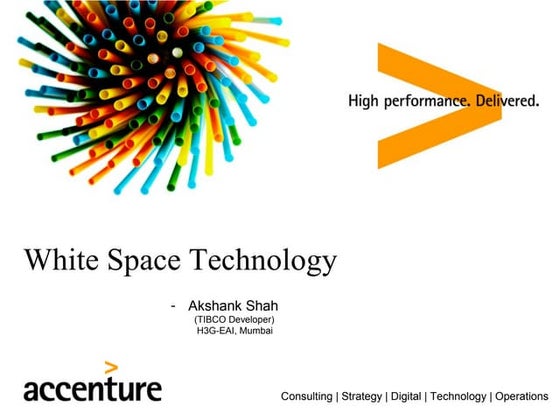 High performance. Delivered.

White Space Technology

- Akshank Shah
(TIBCO Developer)
H3G-EAI, Mumbai

accenture

Consulting | Strategy | Digital | Technology | Operations